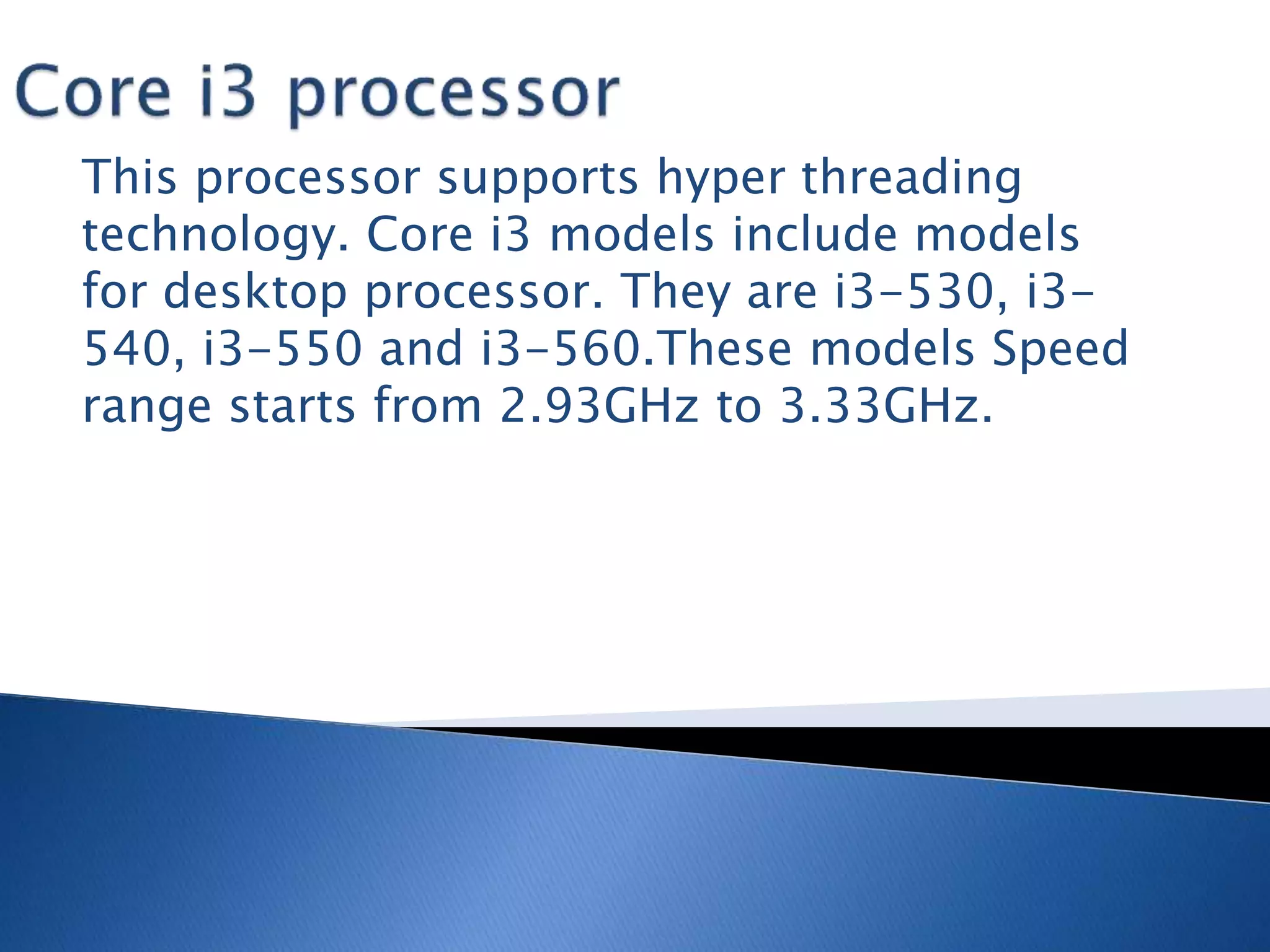 Core i3 processor

This processor supports hyper threading technology. Core i3 models include models for desktop processor. They are i3-530, i3-540, i3-550 and i3-560.These models Speed range starts from 2.93GHz to 3.33GHz.